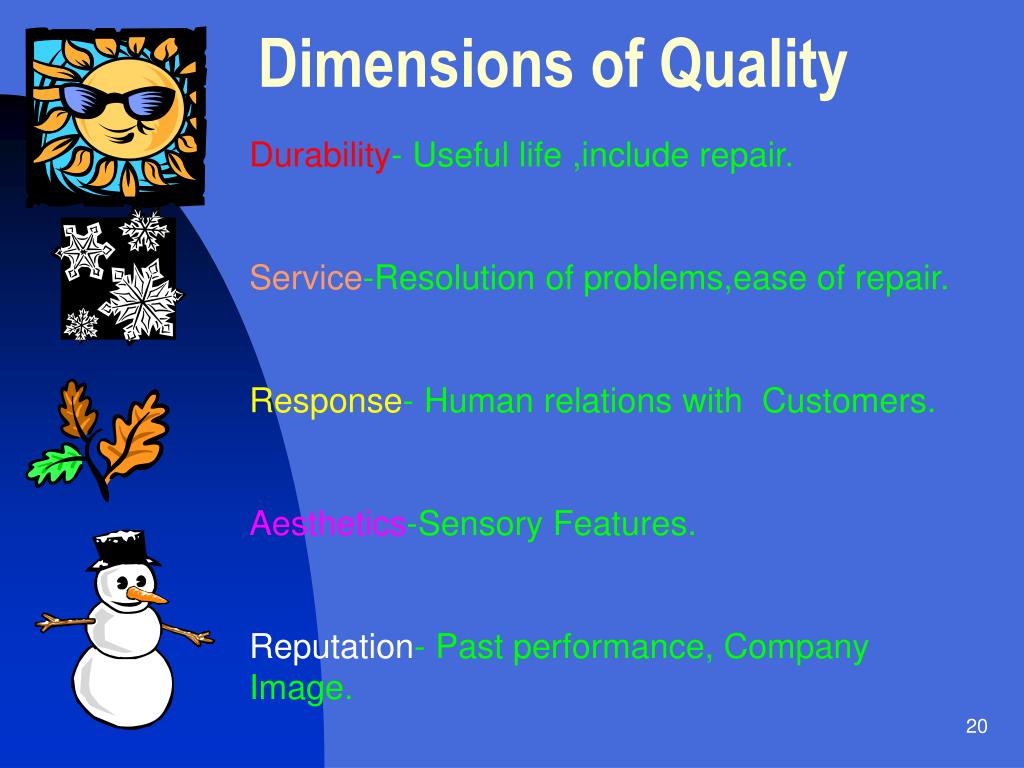 Dimensions of Quality

Durability- Useful life ,include repair.

Service-Resolution of problems,ease of repair.

Response- Human relations with  Customers.

Aesthetics-Sensory Features.

Reputation- Past performance, Company Image.

20